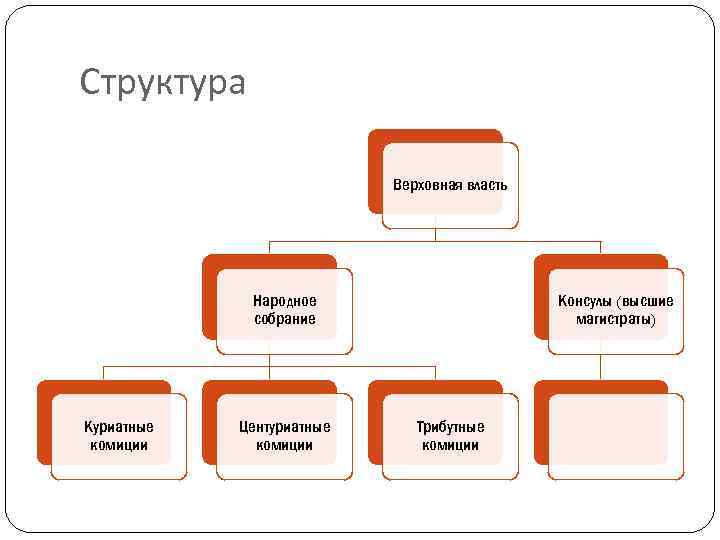 Структура

Верховная власть

Народное собрание

Консулы (высшие магистраты)

Куриатные комиции

Центуриатные комиции

Трибутные комиции